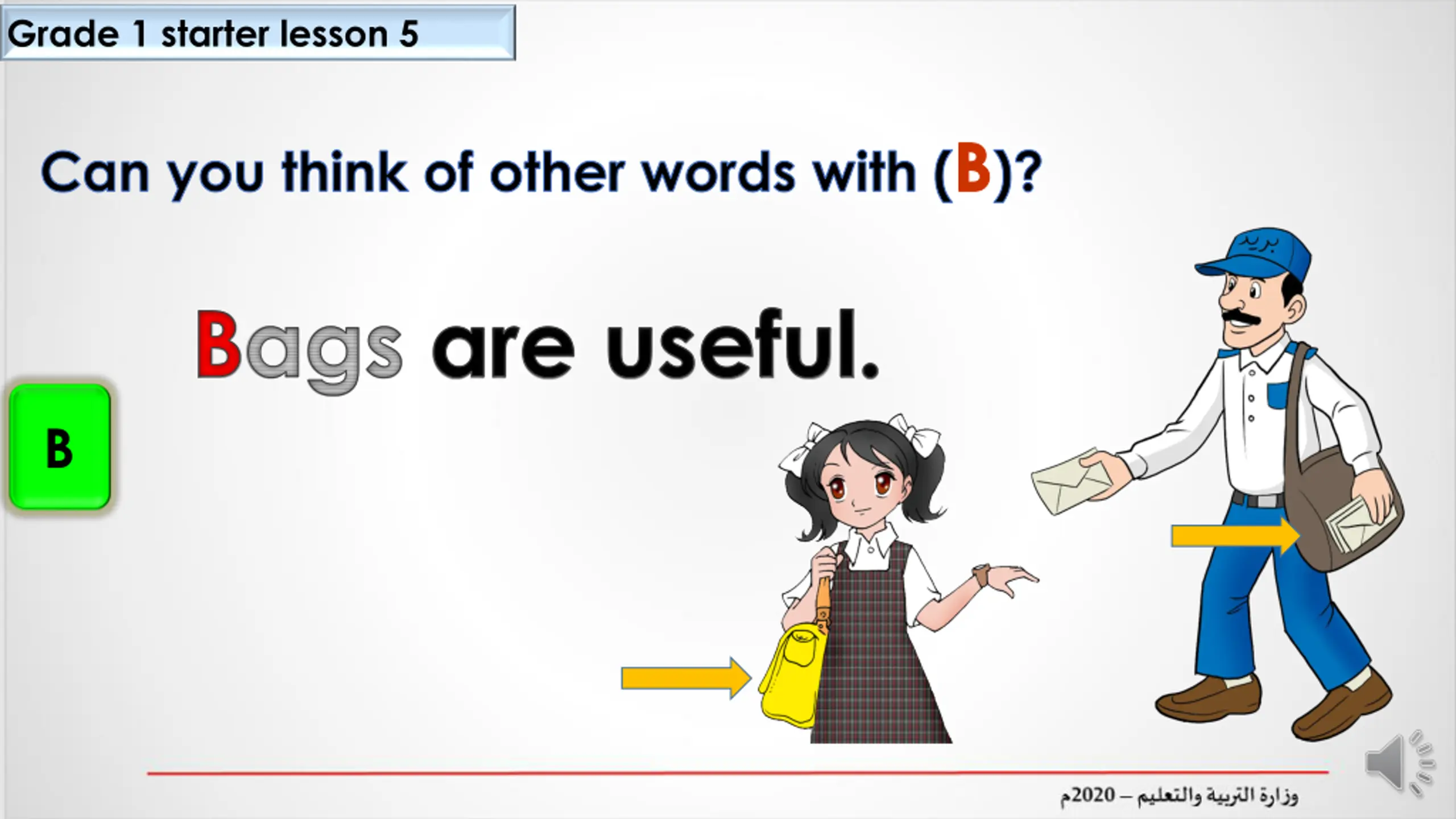 Grade 1 starter lesson 5

Can you think of other words with (B)?

Bags are useful.

B

بريد

وزارة التربية والتعليم – 2020م